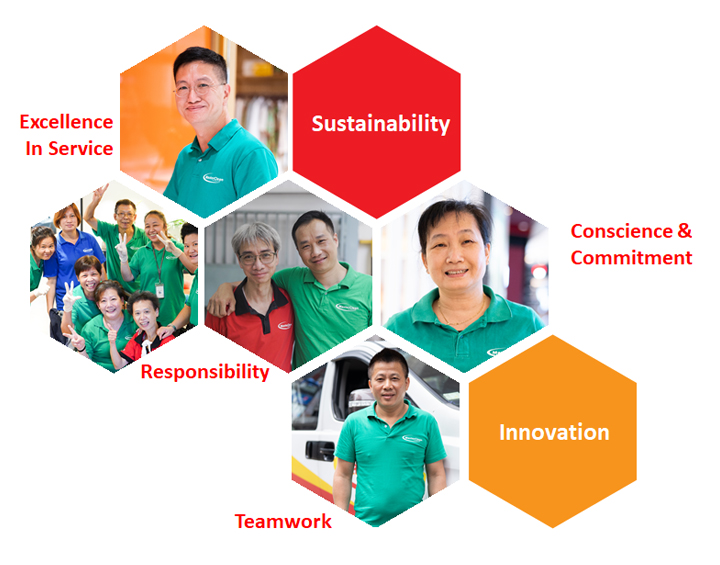 Excellence In Service

Sustainability

Conscience & Commitment

Responsibility

Innovation

Teamwork